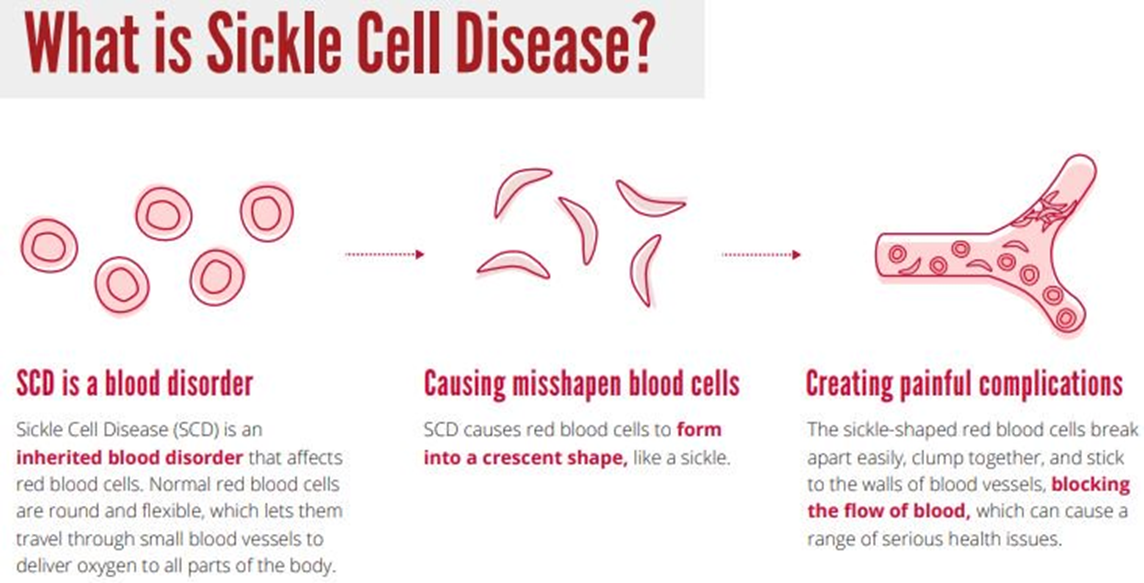 What is Sickle Cell Disease?

SCD is a blood disorder

Sickle Cell Disease (SCD) is an inherited blood disorder that affects red blood cells. Normal red blood cells are round and flexible, which lets them travel through small blood vessels to deliver oxygen to all parts of the body.

Causing misshapen blood cells

SCD causes red blood cells to form into a crescent shape, like a sickle.

Creating painful complications

The sickle-shaped red blood cells break apart easily, clump together, and stick to the walls of blood vessels, blocking the flow of blood, which can cause a range of serious health issues.